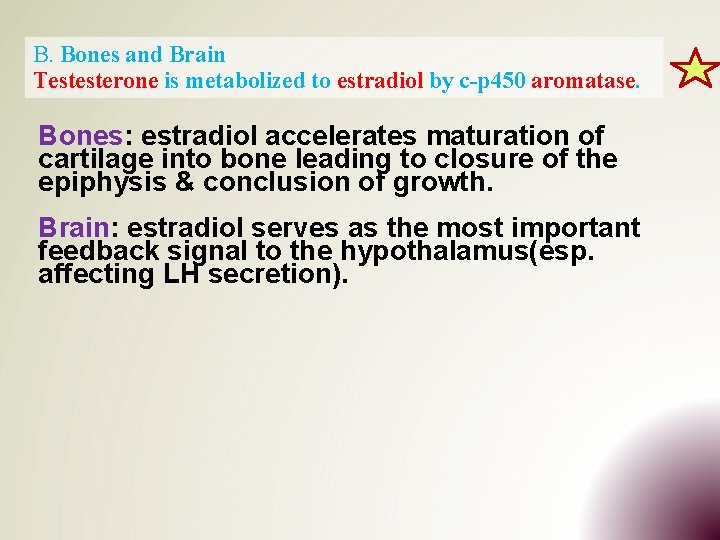 B. Bones and Brain
Testesterone is metabolized to estradiol by c-p450 aromatase.

Bones: estradiol accelerates maturation of cartilage into bone leading to closure of the epiphysis & conclusion of growth.

Brain: estradiol serves as the most important feedback signal to the hypothalamus(esp. affecting LH secretion).